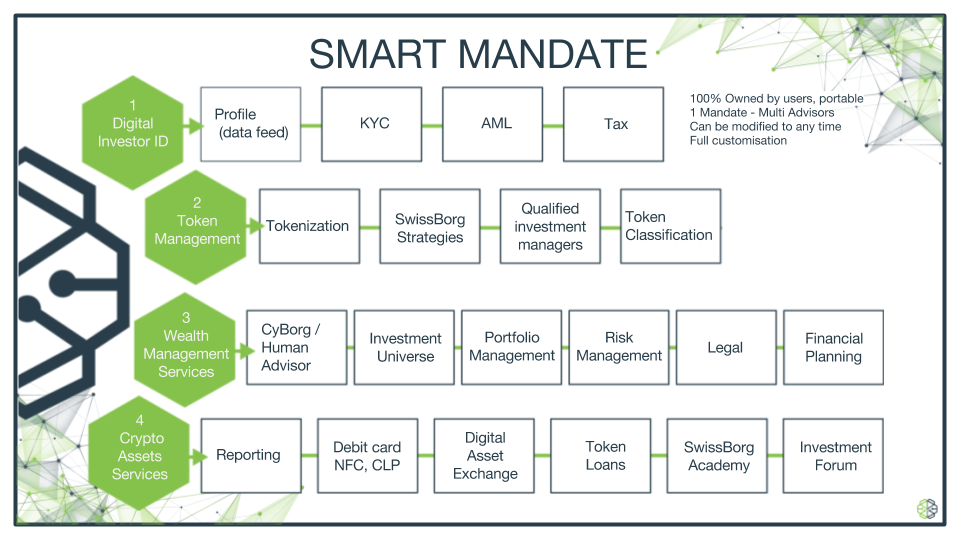 SMART MANDATE

1
Digital
Investor ID

Profile
(data feed)

KYC

AML

Tax

100% Owned by users, portable
1 Mandate - Multi Advisors
Can be modified to any time
Full customisation

2
Token
Management

Tokenization

SwissBorg
Strategies

Qualified
investment
managers

Token
Classification

3
Wealth
Management
Services

CyBorg /
Human
Advisor

Investment
Universe

Portfolio
Management

Risk
Management

Legal

Financial
Planning

4
Crypto
Assets
Services

Reporting

Debit card
NFC, CLP

Digital
Asset
Exchange

Token
Loans

SwissBorg
Academy

Investment
Forum